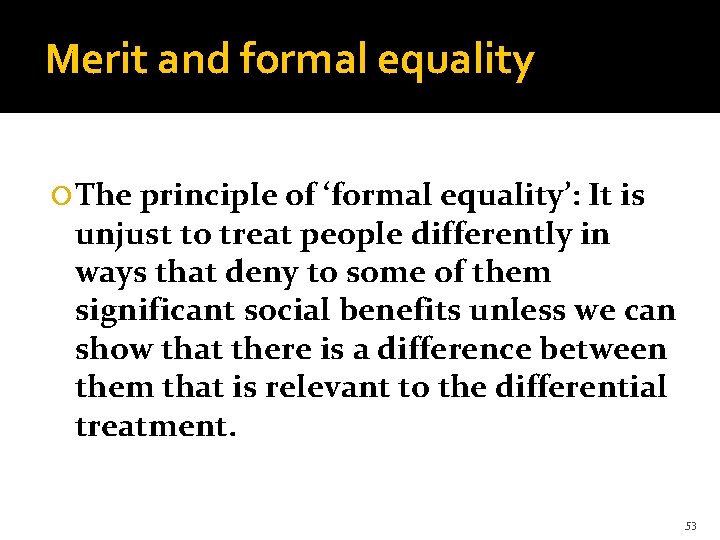 Merit and formal equality

The principle of ‘formal equality’: It is unjust to treat people differently in ways that deny to some of them significant social benefits unless we can show that there is a difference between them that is relevant to the differential treatment.

53